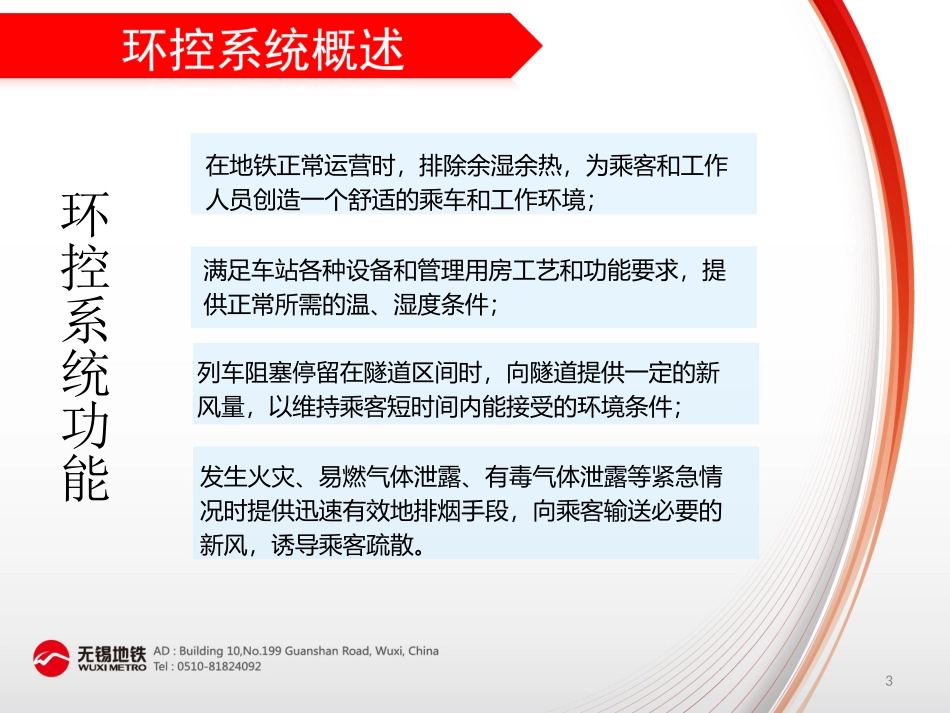 环控系统概述

环控系统功能

在地铁正常运营时，排除余湿余热，为乘客和工作人员创造一个舒适的乘车和工作环境；

满足车站各种设备和管理用房工艺和功能要求，提供正常所需的温、湿度条件；

列车阻塞停留在隧道区间时，向隧道提供一定的新风量，以维持乘客短时间内能接受的环境条件；

发生火灾、易燃气体泄露、有毒气体泄露等紧急情况时提供迅速有效地排烟手段，向乘客输送必要的新风，诱导乘客疏散。

无锡地铁
WUXI METRO
AD : Building 10,No.199 Guanshan Road, Wuxi, China
Tel : 0510-81824092

3